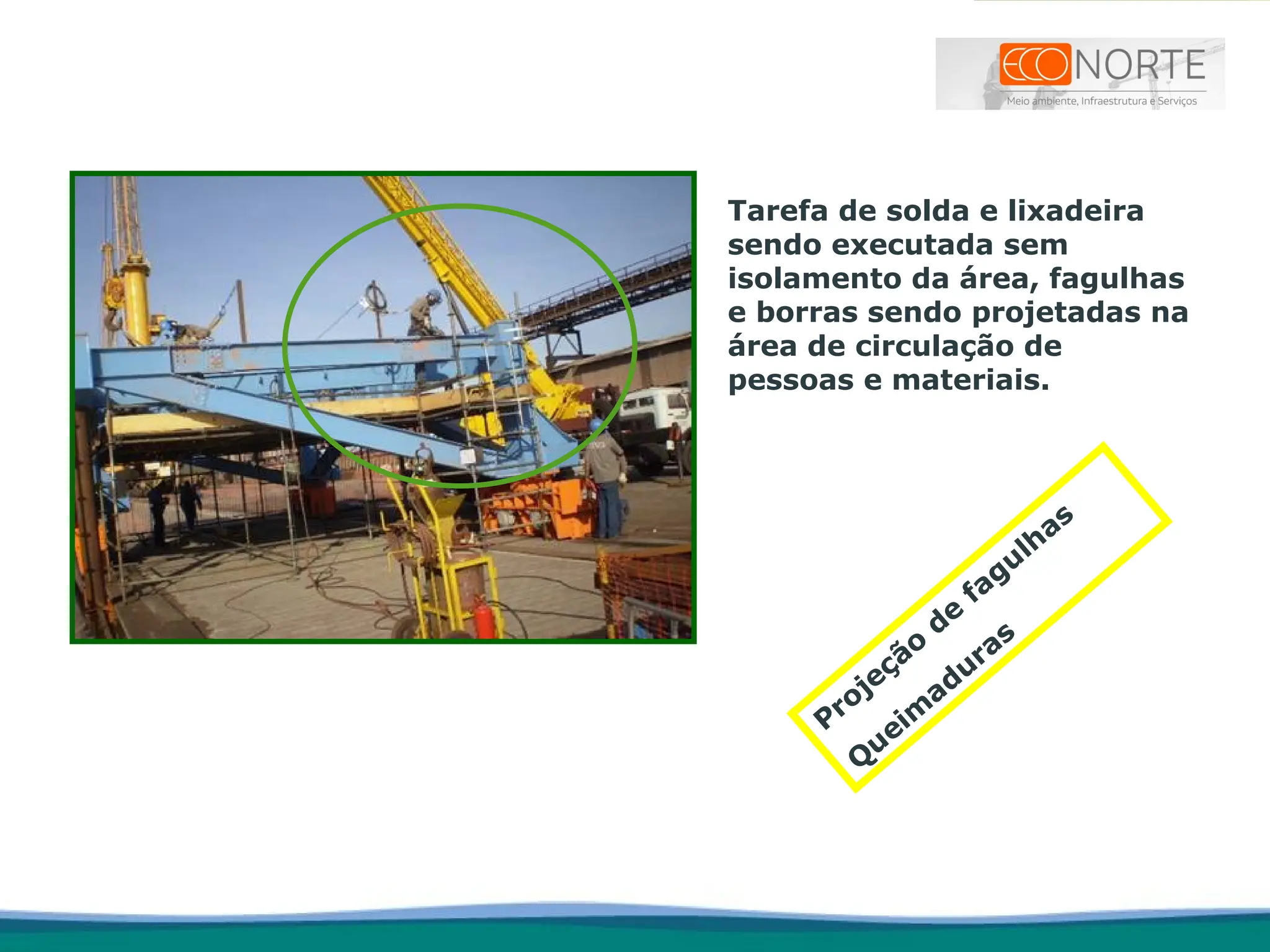 ECONORTE
Meio ambiente, Infraestrutura e Serviços

Tarefa de solda e lixadeira sendo executada sem isolamento da área, fagulhas e borras sendo projetadas na área de circulação de pessoas e materiais.

Projeção de fagulhas
Queimaduras